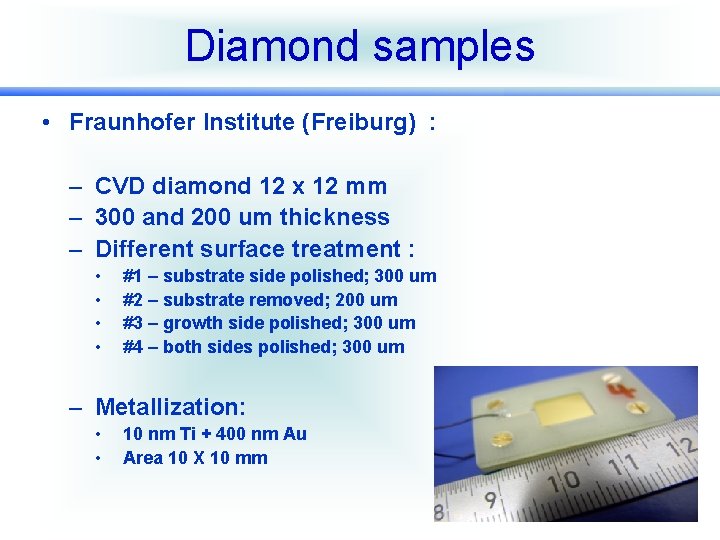 Diamond samples

• Fraunhofer Institute (Freiburg) :

– CVD diamond 12 x 12 mm
– 300 and 200 um thickness
– Different surface treatment :
• #1 – substrate side polished; 300 um
• #2 – substrate removed; 200 um
• #3 – growth side polished; 300 um
• #4 – both sides polished; 300 um

– Metallization:
• 10 nm Ti + 400 nm Au
• Area 10 X 10 mm

8 9 10 11 12